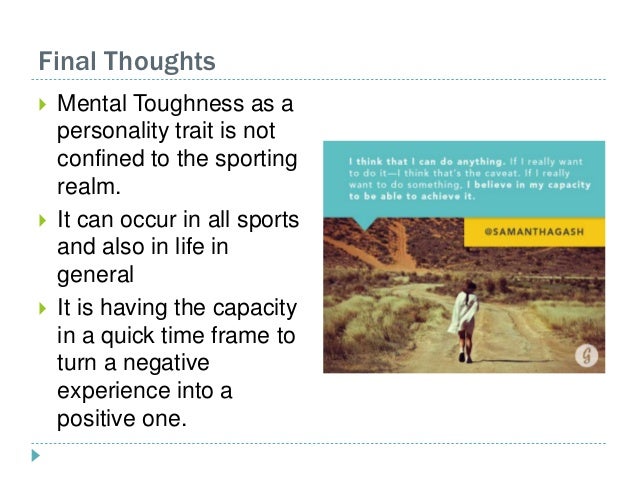 Final Thoughts

Mental Toughness as a personality trait is not confined to the sporting realm.

It can occur in all sports and also in life in general

It is having the capacity in a quick time frame to turn a negative experience into a positive one.

I think that I can do anything. If I really want to do it—I think that's the caveat. If I really want to do something, I believe in my capacity to be able to achieve it.

@SAMANTHAGASH

G